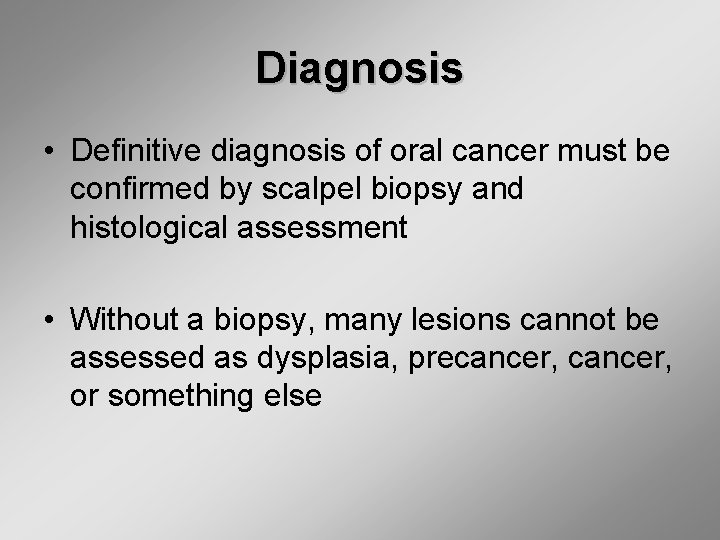 Diagnosis

• Definitive diagnosis of oral cancer must be confirmed by scalpel biopsy and histological assessment

• Without a biopsy, many lesions cannot be assessed as dysplasia, precancer, cancer, or something else